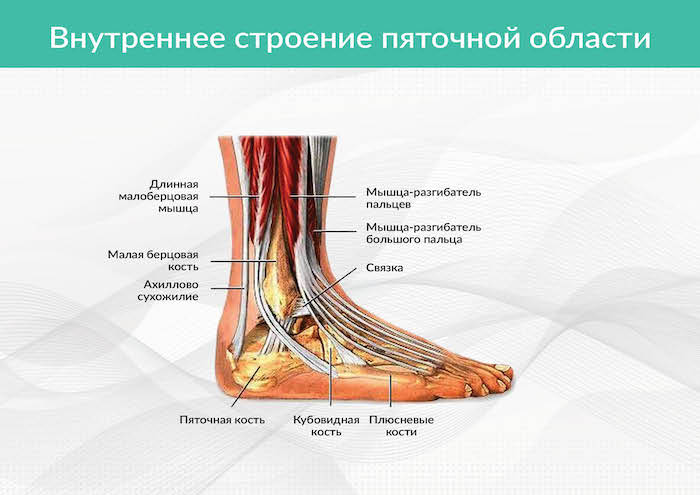 Внутреннее строение пяточной области

Длинная малоберцовая мышца

Малая берцовая кость

Ахиллово сухожилие

Мышца-разгибатель пальцев

Мышца-разгибатель большого пальца

Связка

Пяточная кость

Кубовидная кость

Плюсневые кости